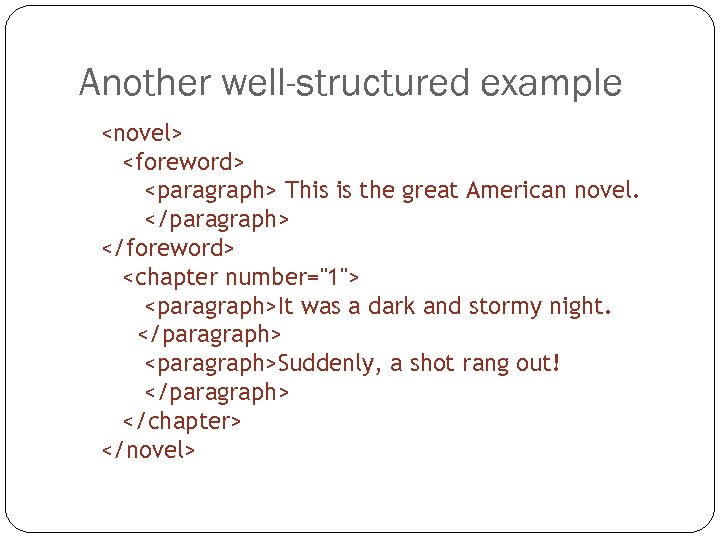 Another well-structured example

<novel>
<foreword>
<paragraph> This is the great American novel.
</paragraph>
</foreword>
<chapter number="1">
<paragraph>It was a dark and stormy night.
</paragraph>
<paragraph>Suddenly, a shot rang out!
</paragraph>
</chapter>
</novel>